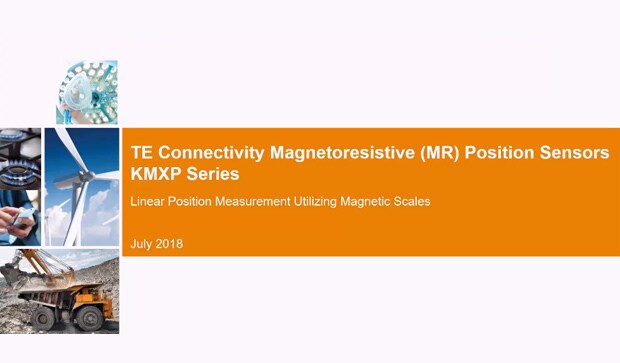 TE Connectivity Magnetoresistive (MR) Position Sensors
KMXP Series

Linear Position Measurement Utilizing Magnetic Scales

July 2018